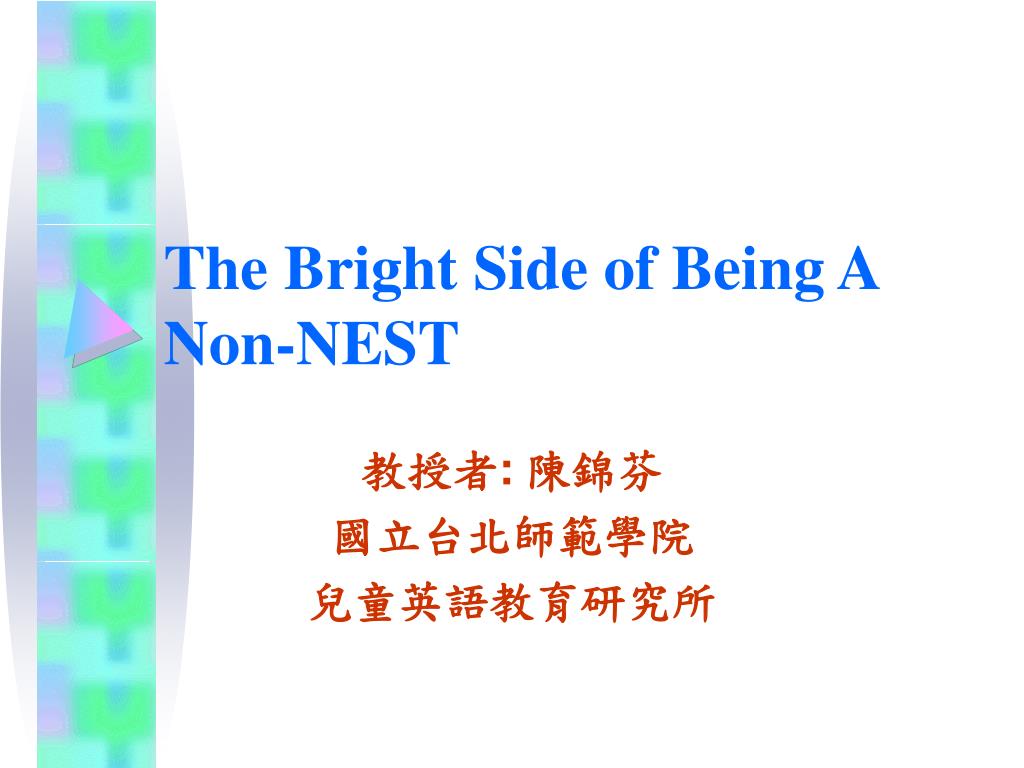 The Bright Side of Being A Non-NEST

教授者: 陳錦芬
國立台北師範學院
兒童英語教育研究所